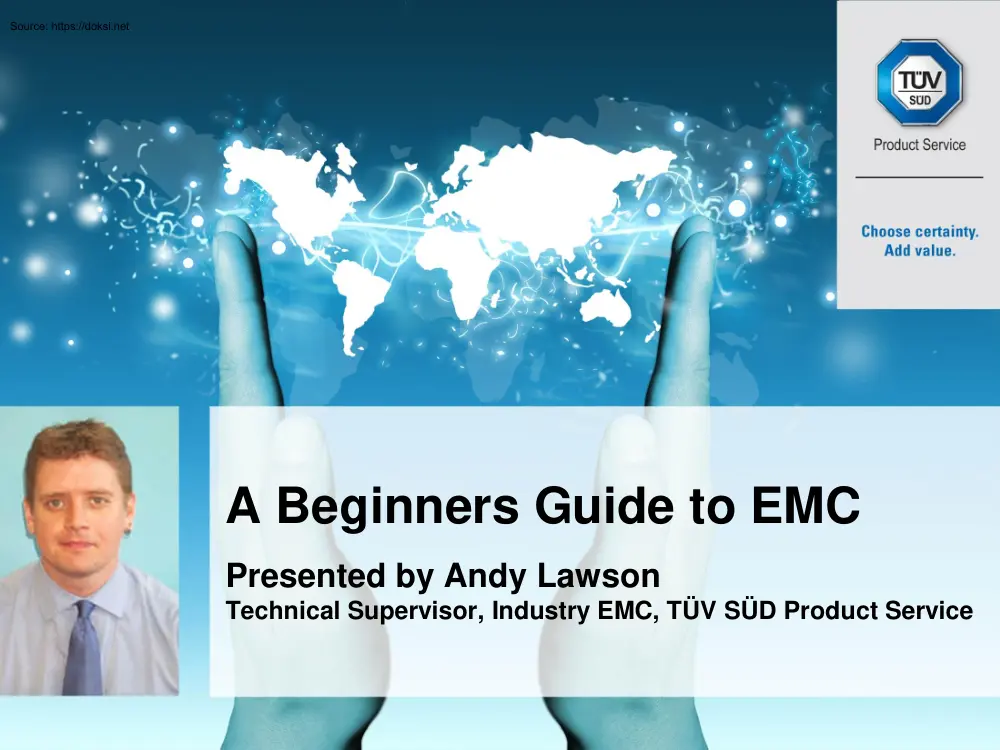 Source: https://doksi.net

TÜV SÜD

Product Service

Choose certainty.
Add value.

A Beginners Guide to EMC

Presented by Andy Lawson
Technical Supervisor, Industry EMC, TÜV SÜD Product Service